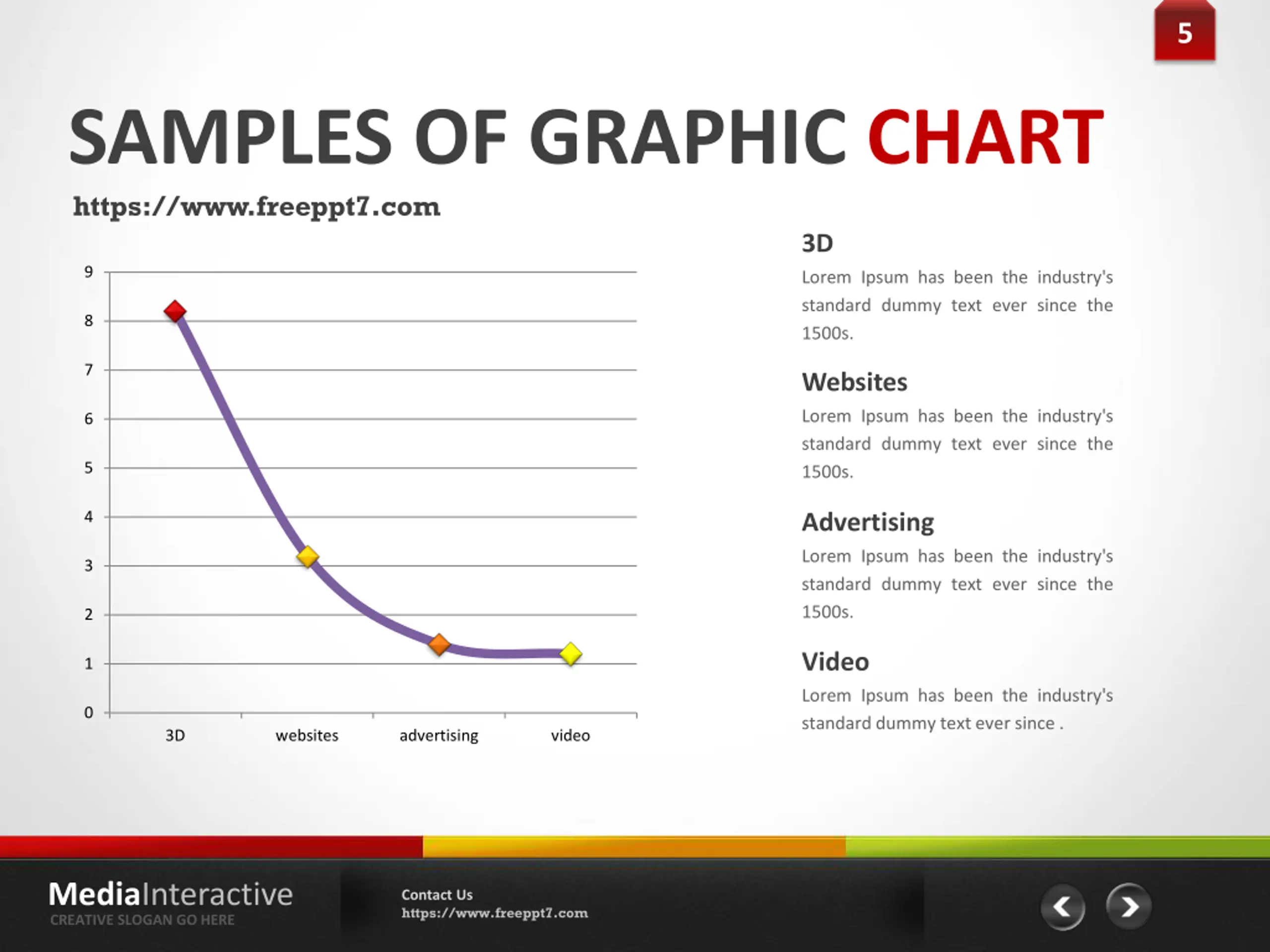 5

SAMPLES OF GRAPHIC CHART

https://www.freeppt7.com

9
8
7
6
5
4
3
2
1
0

3D websites advertising video

3D

Lorem Ipsum has been the industry's standard dummy text ever since the 1500s.

Websites

Lorem Ipsum has been the industry's standard dummy text ever since the 1500s.

Advertising

Lorem Ipsum has been the industry's standard dummy text ever since the 1500s.

Video

Lorem Ipsum has been the industry's standard dummy text ever since .

MediaInteractive
CREATIVE SLOGAN GO HERE

Contact Us
https://www.freeppt7.com